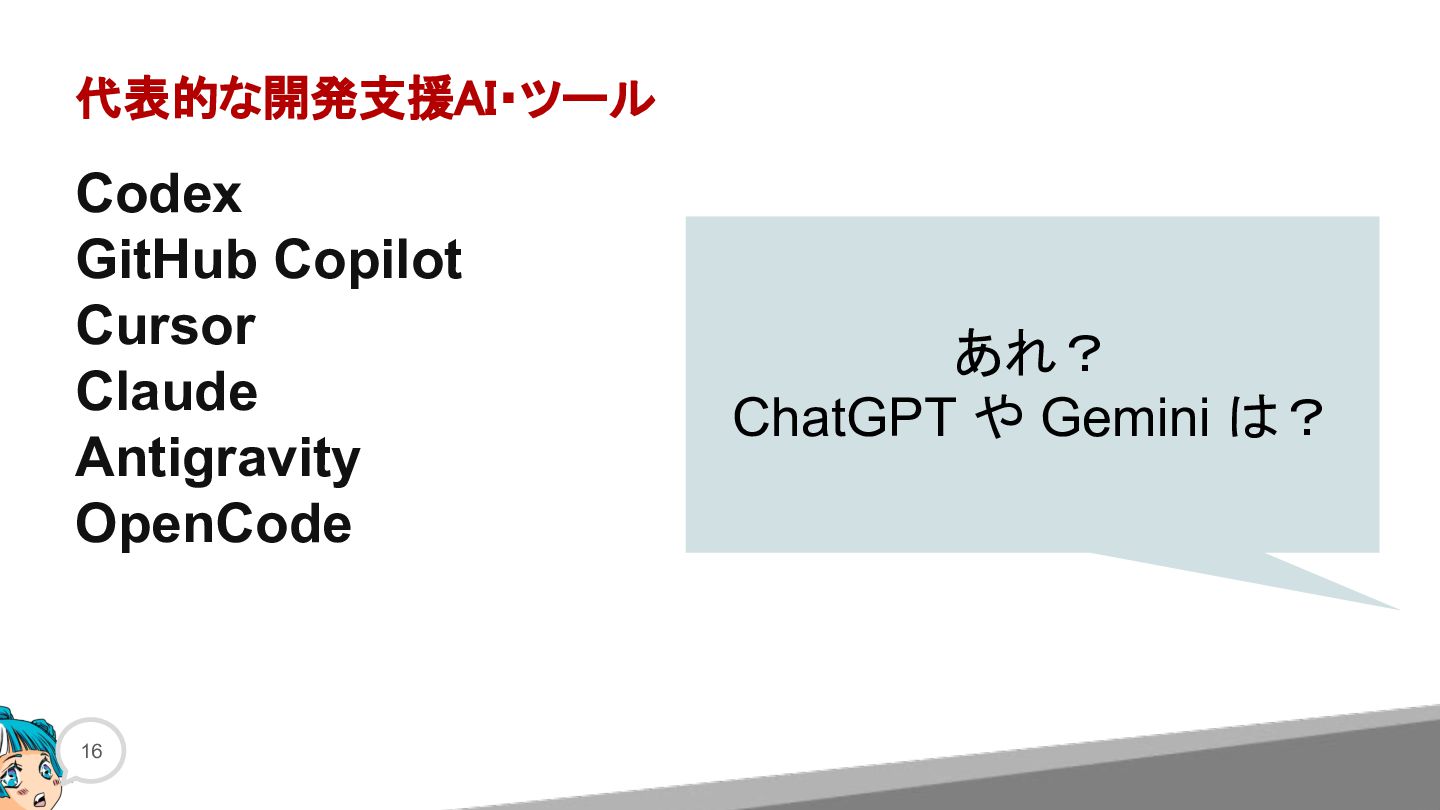 代表的な開発支援AI･ツール

Codex
GitHub Copilot
Cursor
Claude
Antigravity
OpenCode

あれ？
ChatGPT や Gemini は？

16